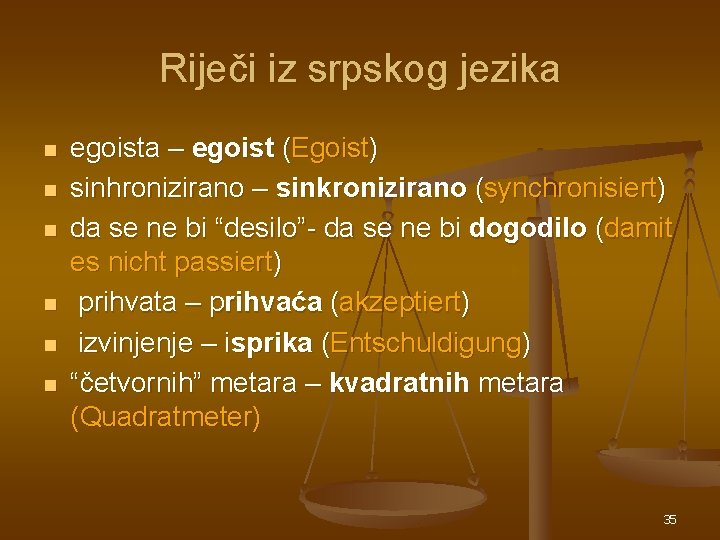 Riječi iz srpskog jezika

- egoista – egoist (Egoist)
- sinhronizirano – sinkronizirano (synchronisiert)
- da se ne bi “desilo”- da se ne bi dogodilo (damit es nicht passiert)
- prihvata – prihvaća (akzeptiert)
- izvinjenje – isprika (Entschuldigung)
- “četvornih” metara – kvadratnih metara (Quadratmeter)

35